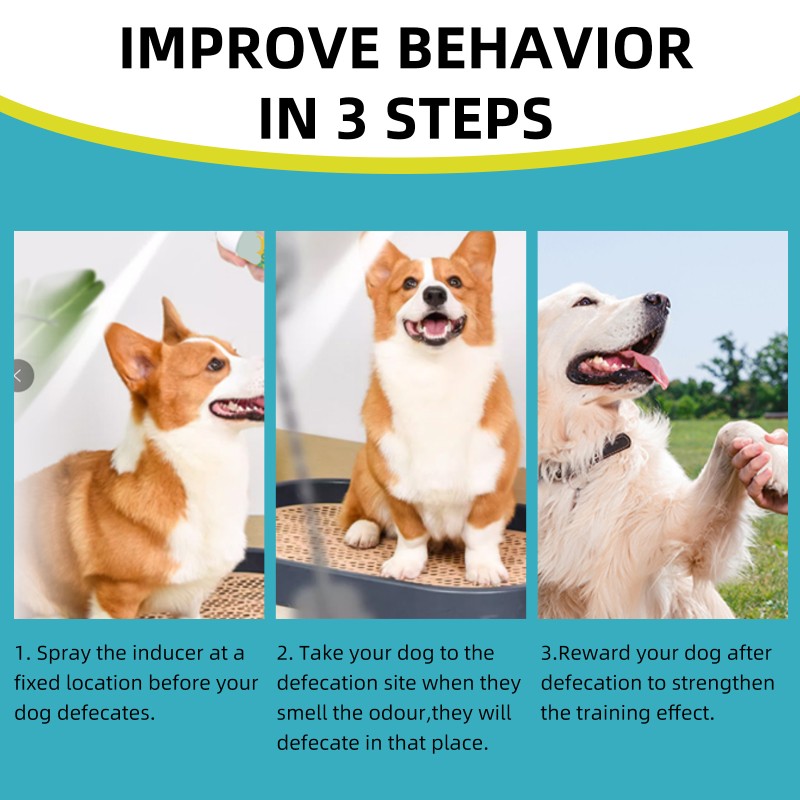 IMPROVE BEHAVIOR IN 3 STEPS

1. Spray the inducer at a fixed location before your dog defecates.

2. Take your dog to the defecation site when they smell the odour,they will defecate in that place.

3.Reward your dog after defecation to strengthen the training effect.